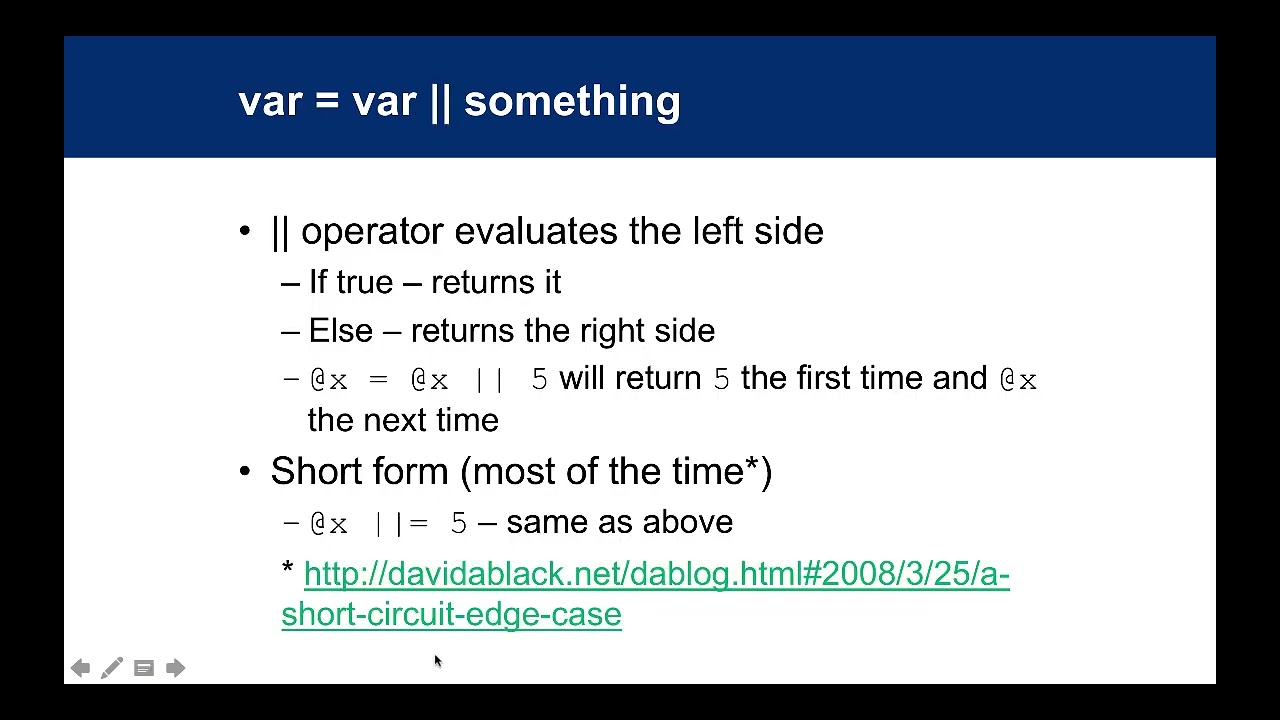 var = var || something

• || operator evaluates the left side
– If true – returns it
– Else – returns the right side
– @x = @x || 5 will return 5 the first time and @x the next time

• Short form (most of the time*)
– @x ||= 5 – same as above

* http://davidablack.net/dablog.html#2008/3/25/a-short-circuit-edge-case